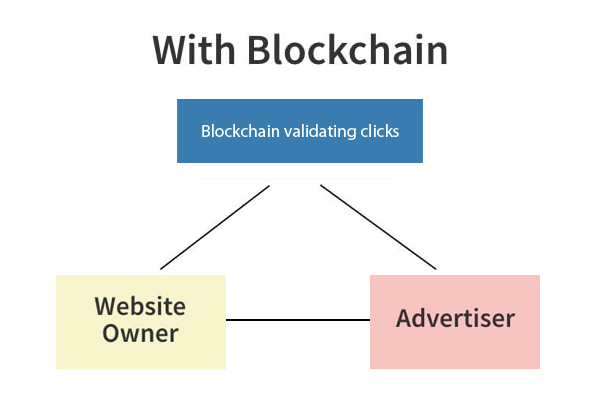 With Blockchain

Blockchain validating clicks

Website Owner

Advertiser